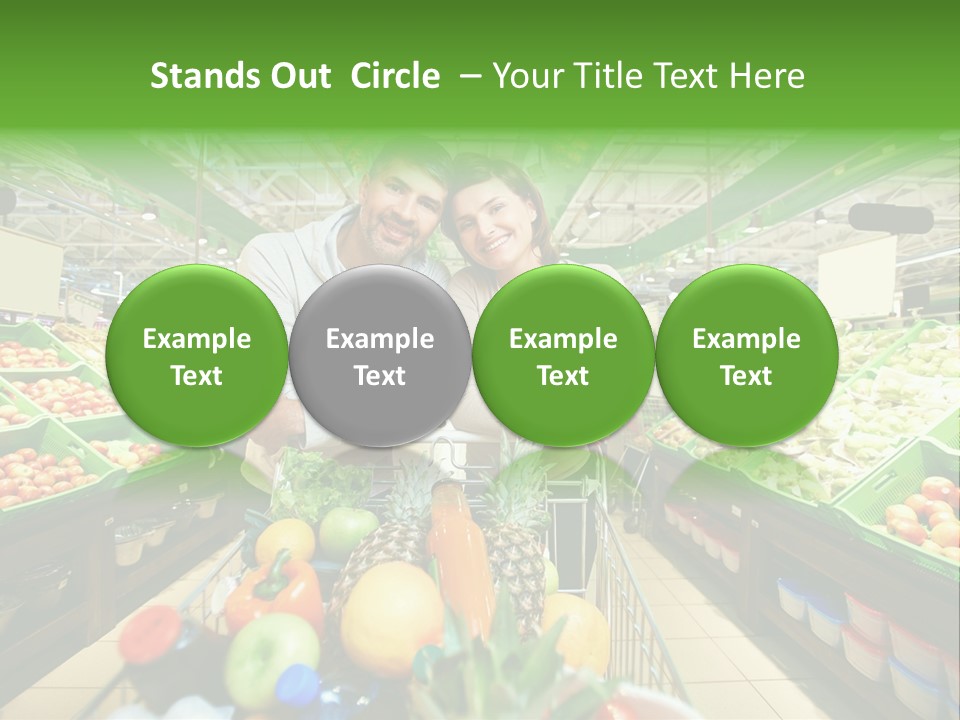 Stands Out Circle – Your Title Text Here

Example Text

Example Text

Example Text

Example Text